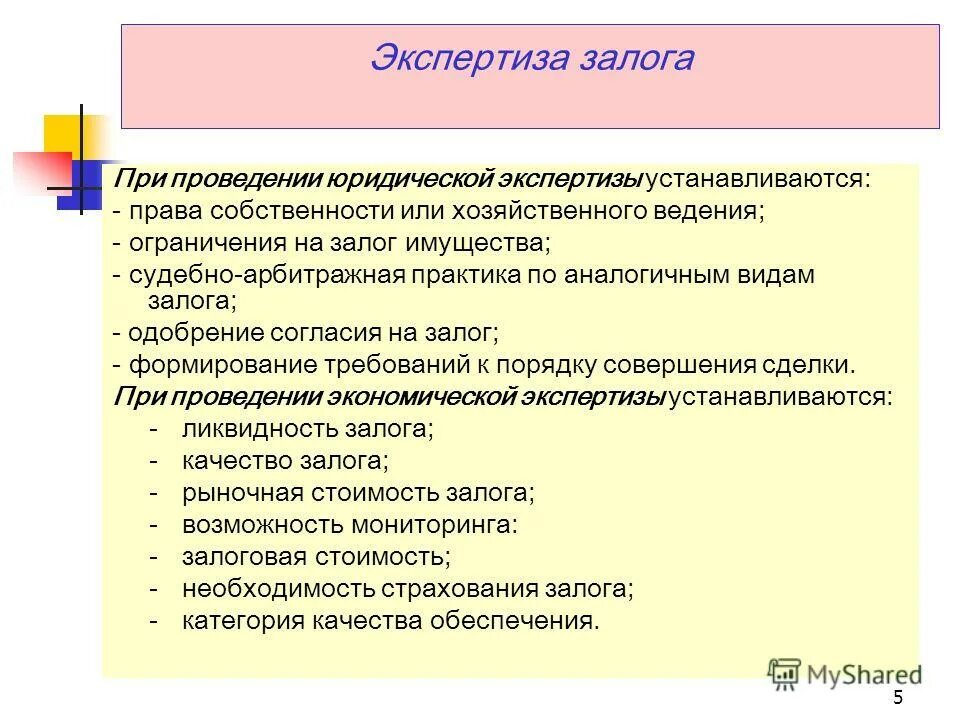 Экспертиза залога

При проведении юридической экспертизы устанавливаются:
- права собственности или хозяйственного ведения;
- ограничения на залог имущества;
- судебно-арбитражная практика по аналогичным видам залога;
- одобрение согласия на залог;
- формирование требований к порядку совершения сделки.
При проведении экономической экспертизы устанавливаются:
- ликвидность залога;
- качество залога;
- рыночная стоимость залога;
- возможность мониторинга:
- залоговая стоимость;
- необходимость страхования залога;
- категория качества обеспечения.

MyShared

5